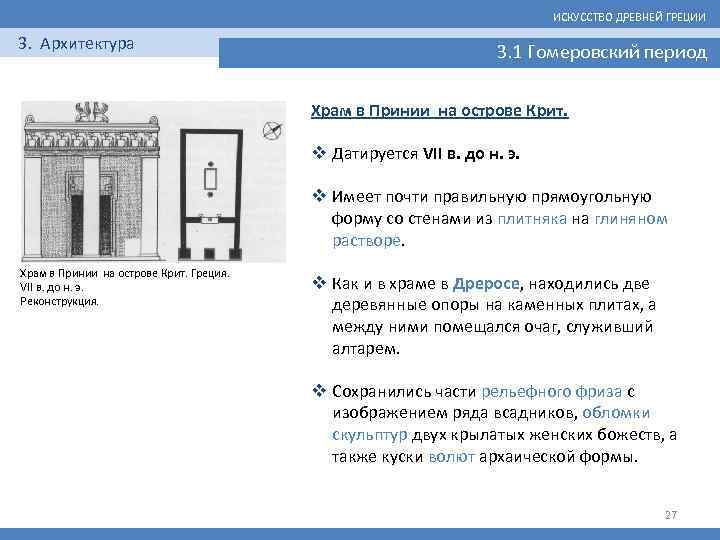 ИСКУССТВО ДРЕВНЕЙ ГРЕЦИИ

3. Архитектура

3.1 Гомеровский период

Храм в Принии на острове Крит. Греция.
VII в. до н. э.
Реконструкция.

Храм в Принии на острове Крит.

❖ Датируется VII в. до н. э.

❖ Имеет почти правильную прямоугольную форму со стенами из плитняка на глиняном растворе.

❖ Как и в храме в Дреросе, находились две деревянные опоры на каменных плитах, а между ними помещался очаг, служивший алтарем.

❖ Сохранились части рельефного фриза с изображением ряда всадников, обломки скульптур двух крылатых женских божеств, а также куски волют архаической формы.

27